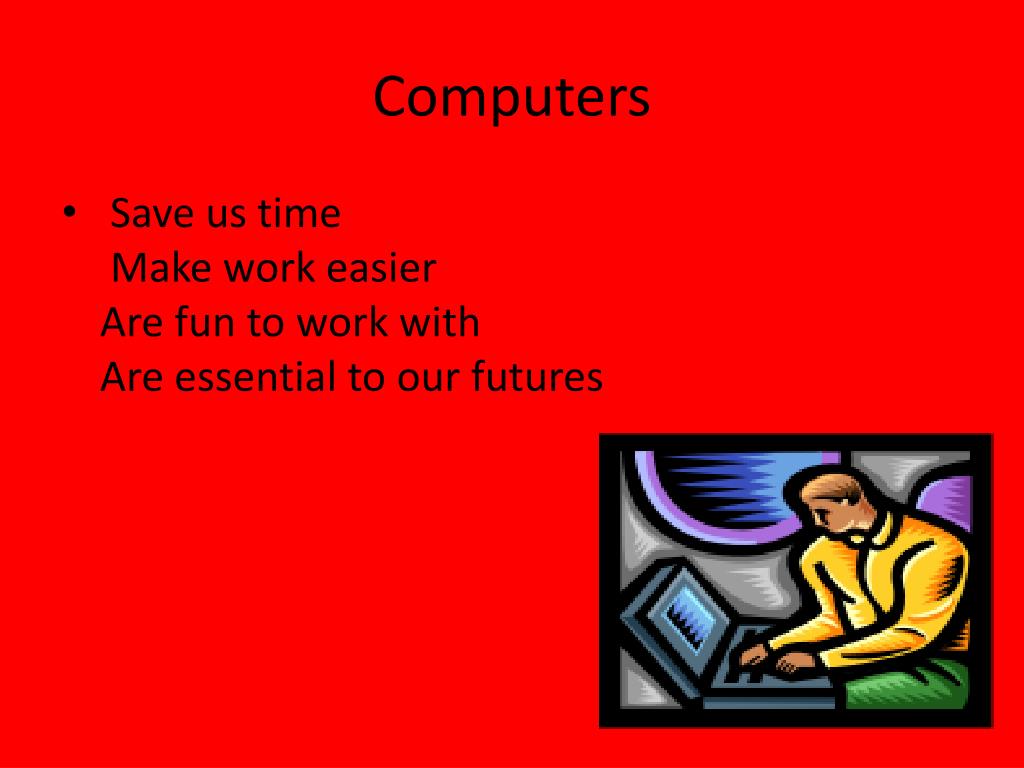 Computers

• Save us time
Make work easier
Are fun to work with
Are essential to our futures